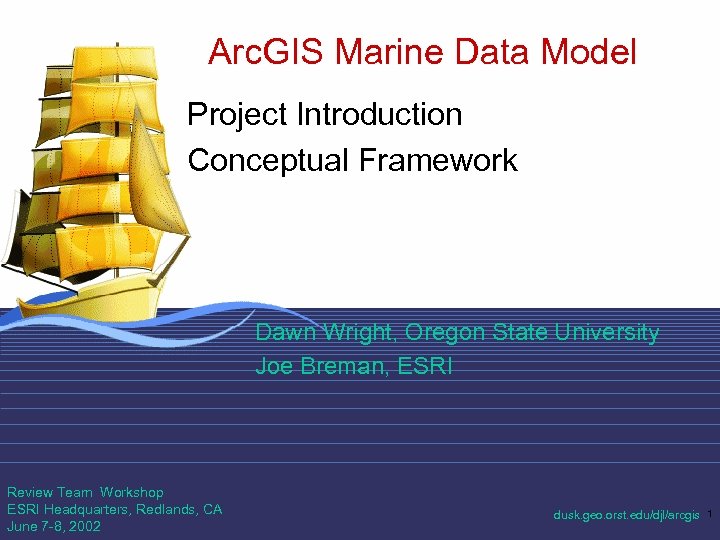 ArcGIS Marine Data Model

Project Introduction

Conceptual Framework

Dawn Wright, Oregon State University
Joe Breman, ESRI

Review Team Workshop
ESRI Headquarters, Redlands, CA
June 7-8, 2002

dusk.geo.orst.edu/djl/arcgis

1